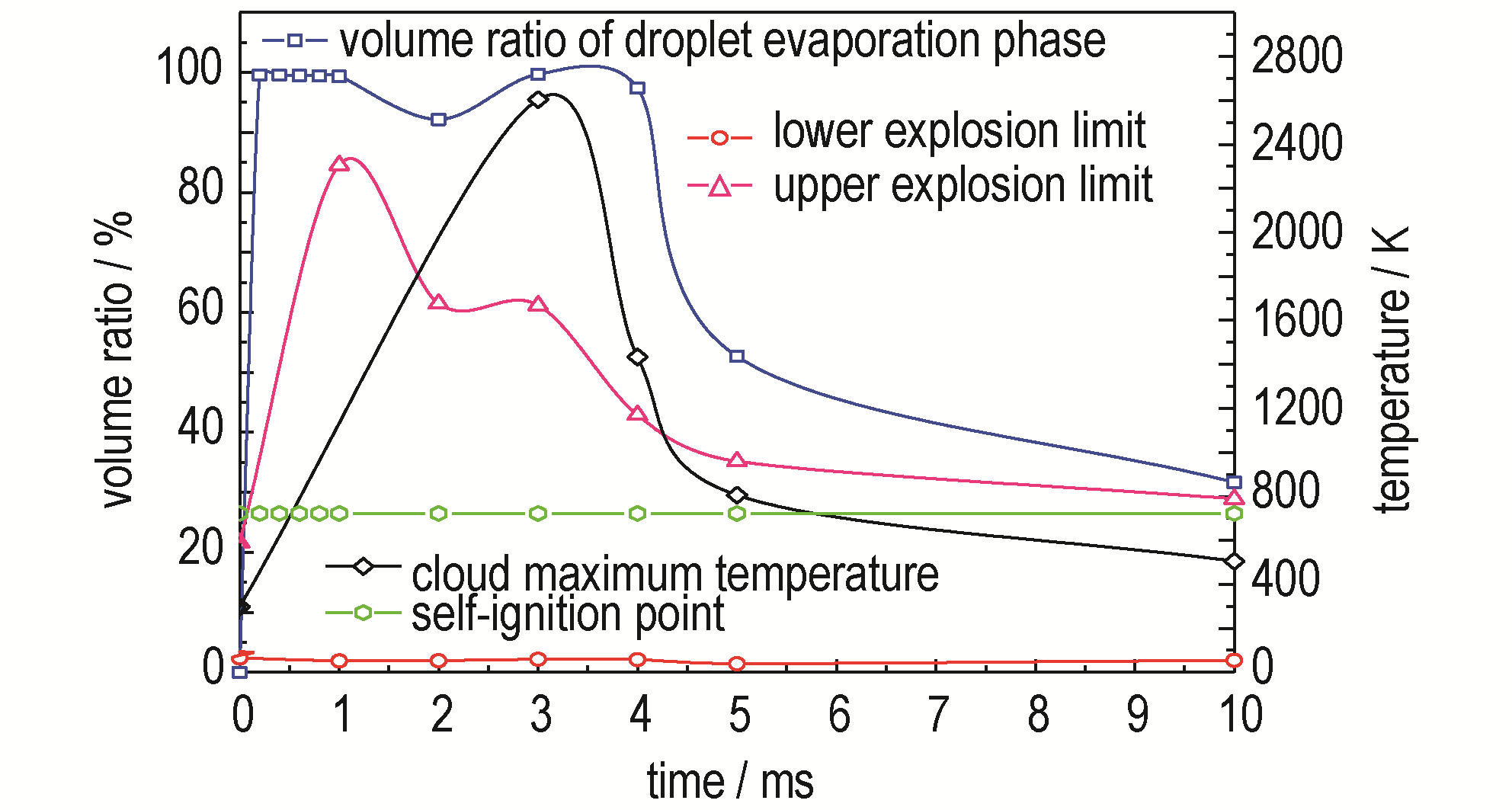 volume ratio of droplet evaporation phase
lower explosion limit
upper explosion limit
cloud maximum temperature
self-ignition point

volume ratio / %
100
80
60
40
20
0

temperature / K
2800
2400
2000
1600
1200
800
400
0

0 1 2 3 4 5 6 7 8 9 10
time / ms